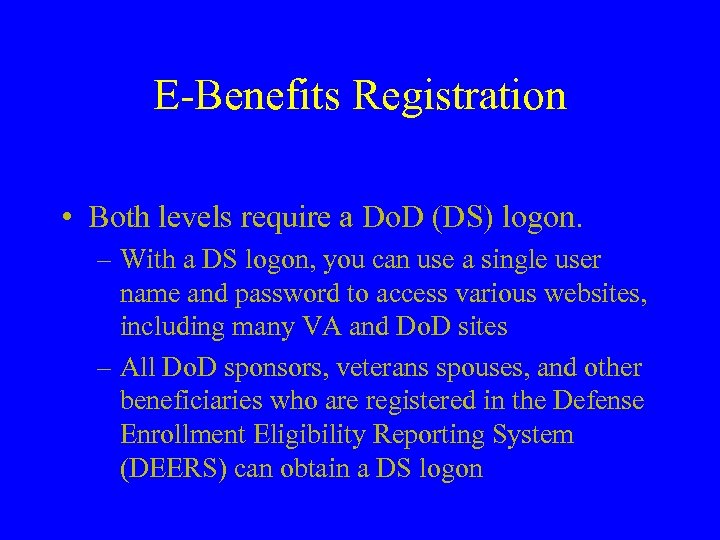 E-Benefits Registration

• Both levels require a DoD (DS) logon.

– With a DS logon, you can use a single user name and password to access various websites, including many VA and DoD sites

– All DoD sponsors, veterans spouses, and other beneficiaries who are registered in the Defense Enrollment Eligibility Reporting System (DEERS) can obtain a DS logon